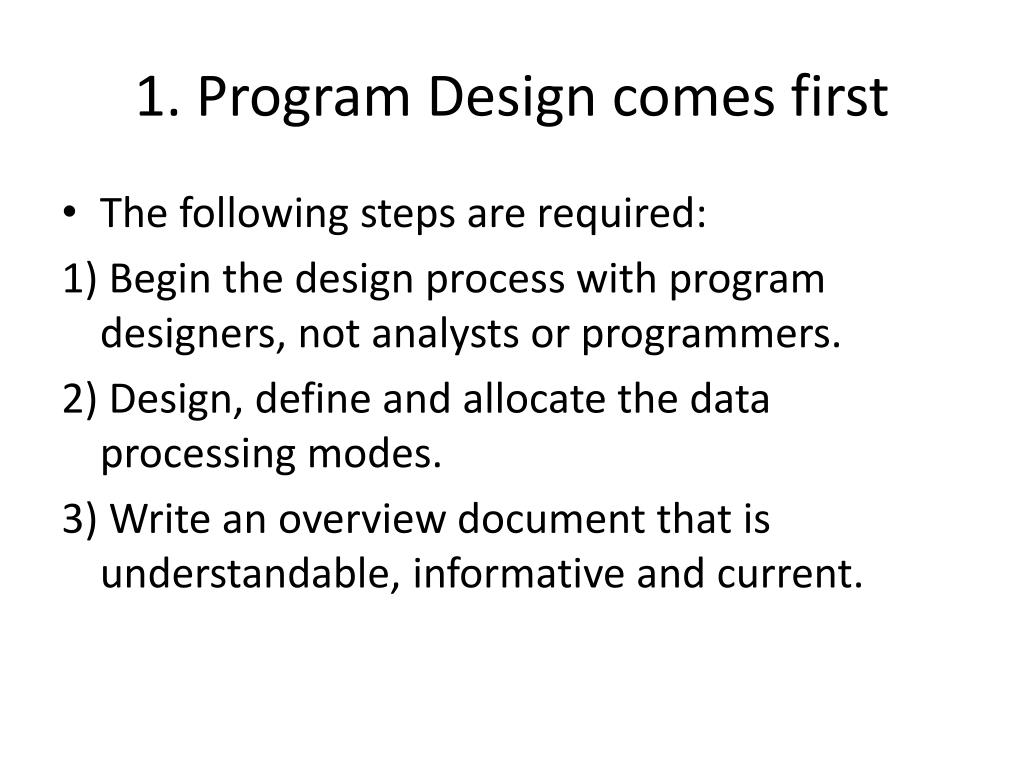 1. Program Design comes first

• The following steps are required:

1) Begin the design process with program designers, not analysts or programmers.

2) Design, define and allocate the data processing modes.

3) Write an overview document that is understandable, informative and current.